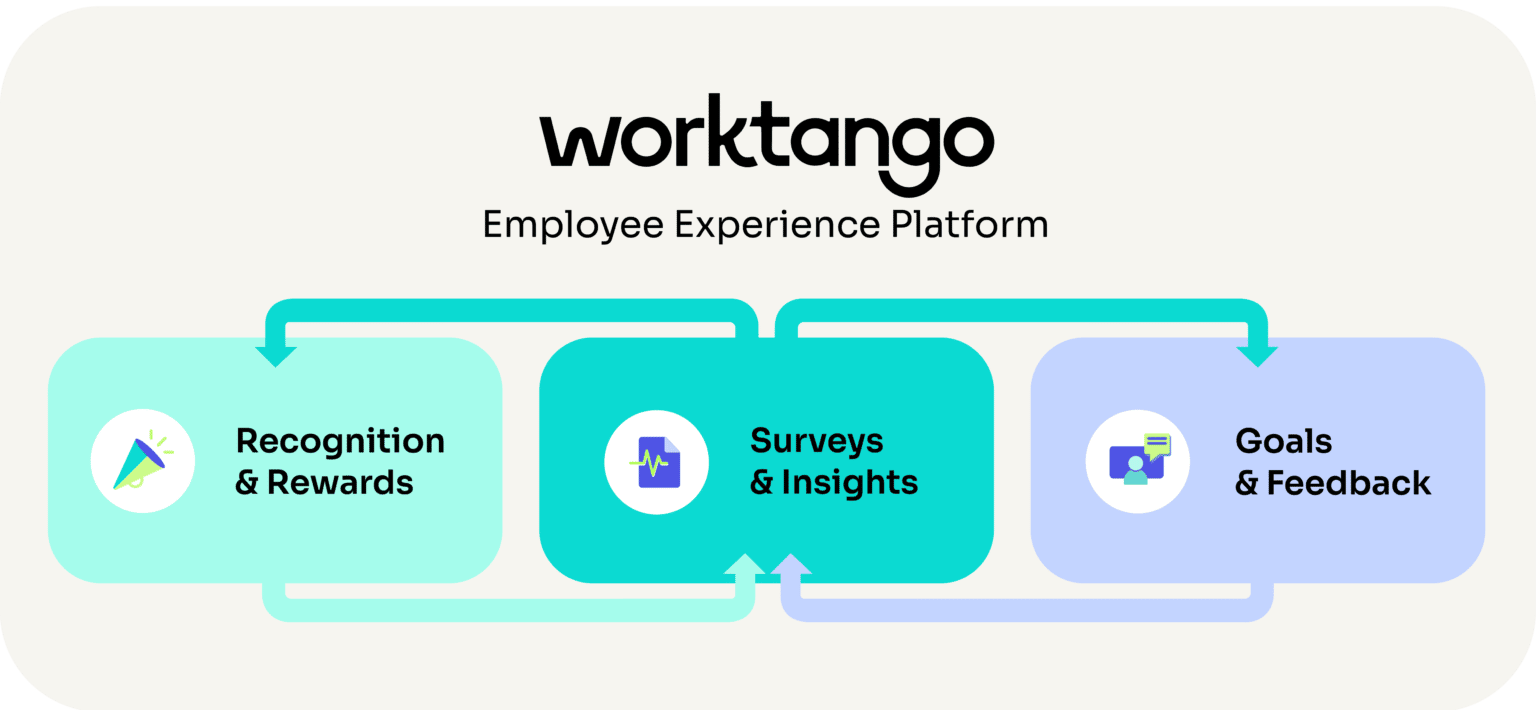 worktango

Employee Experience Platform

Recognition & Rewards

Surveys & Insights

Goals & Feedback